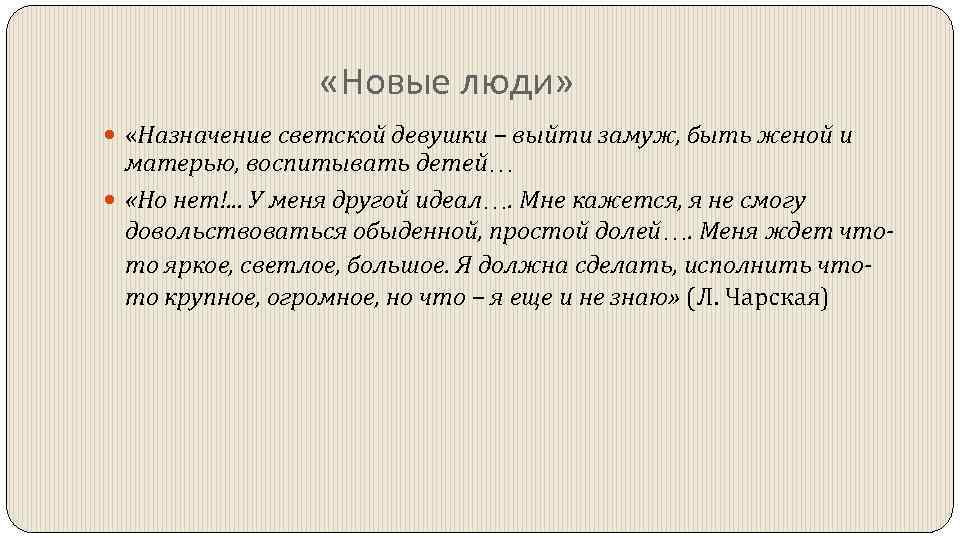 «Новые люди»

«Назначение светской девушки – выйти замуж, быть женой и матерью, воспитывать детей…

«Но нет!... У меня другой идеал…. Мне кажется, я не смогу довольствоваться обыденной, простой долей…. Меня ждет что-то яркое, светлое, большое. Я должна сделать, исполнить что-то крупное, огромное, но что – я еще и не знаю» (Л. Чарская)